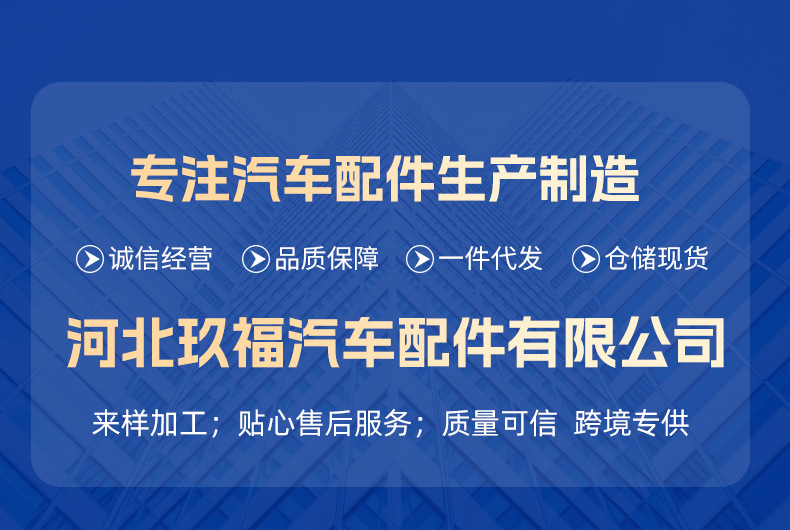 专注汽车配件生产制造

诚信经营 品质保障 一件代发 仓储现货

河北玖福汽车配件有限公司

来样加工；贴心售后服务；质量可信 跨境专供